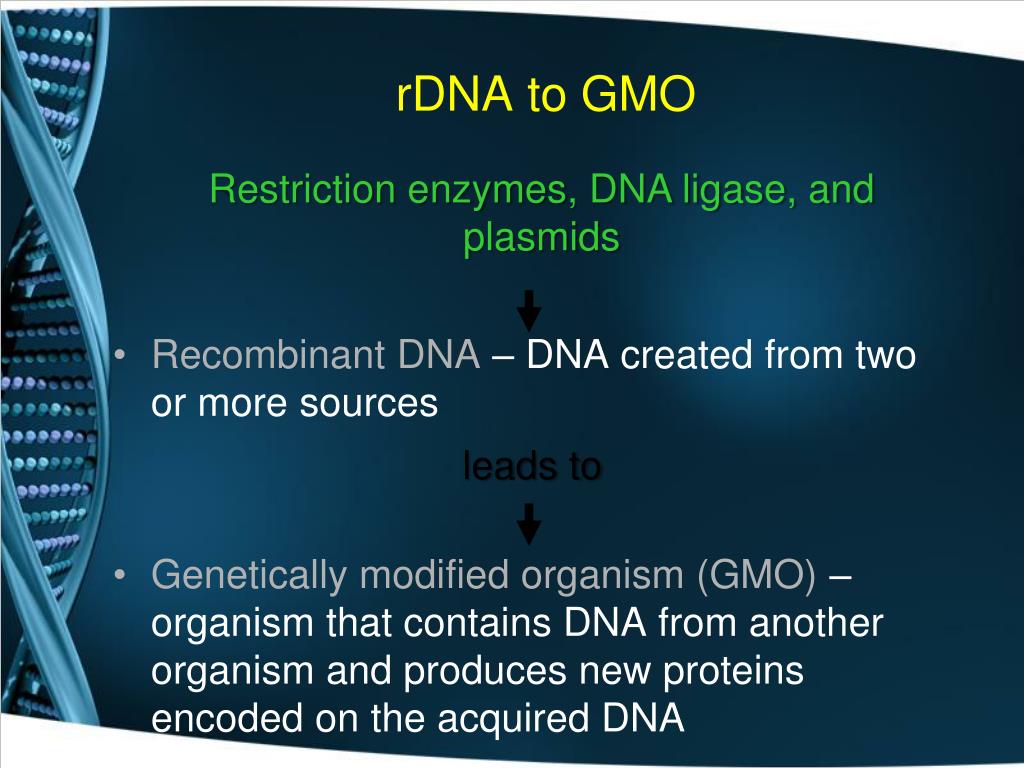 rDNA to GMO

Restriction enzymes, DNA ligase, and plasmids

• Recombinant DNA – DNA created from two or more sources

leads to

• Genetically modified organism (GMO) – organism that contains DNA from another organism and produces new proteins encoded on the acquired DNA